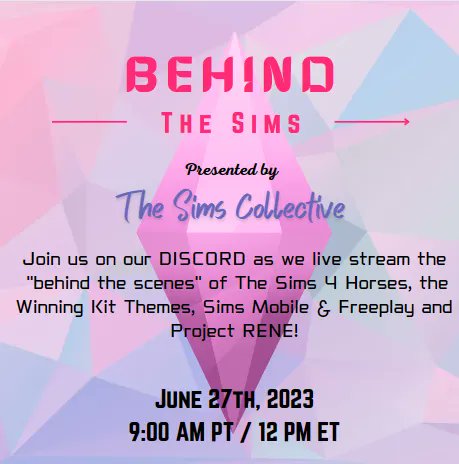 BEHIND

THE SIMS

Presented by

The Sims Collective

Join us on our DISCORD as we live stream the "behind the scenes" of The Sims 4 Horses, the Winning Kit Themes, Sims Mobile & Freeplay and Project RENE!

JUNE 27TH, 2023
9:00 AM PT / 12 PM ET